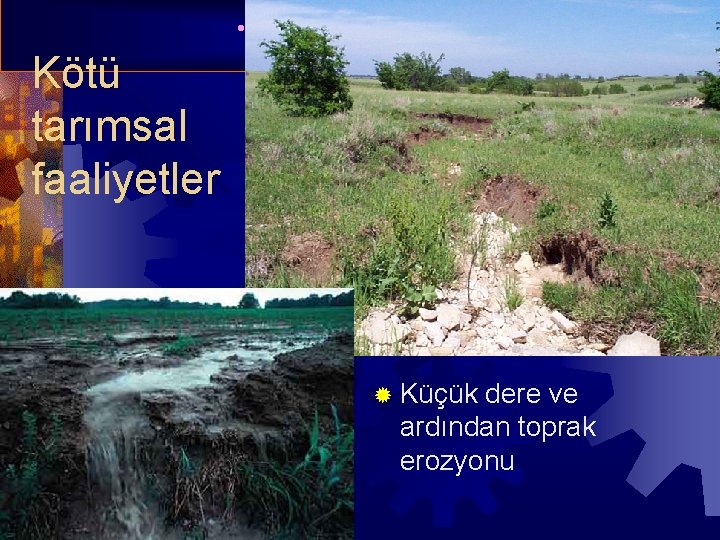 Kötü tarımsal faaliyetler

Küçük dere ve ardından toprak erozyonu